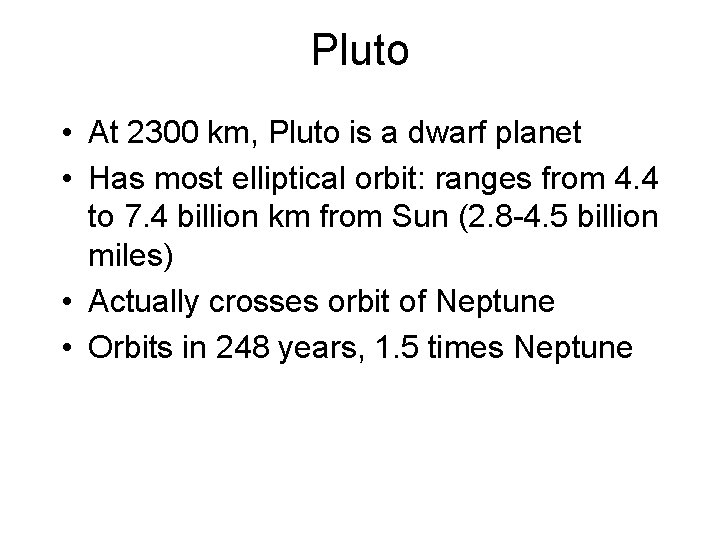 Pluto

• At 2300 km, Pluto is a dwarf planet
• Has most elliptical orbit: ranges from 4.4 to 7.4 billion km from Sun (2.8-4.5 billion miles)
• Actually crosses orbit of Neptune
• Orbits in 248 years, 1.5 times Neptune